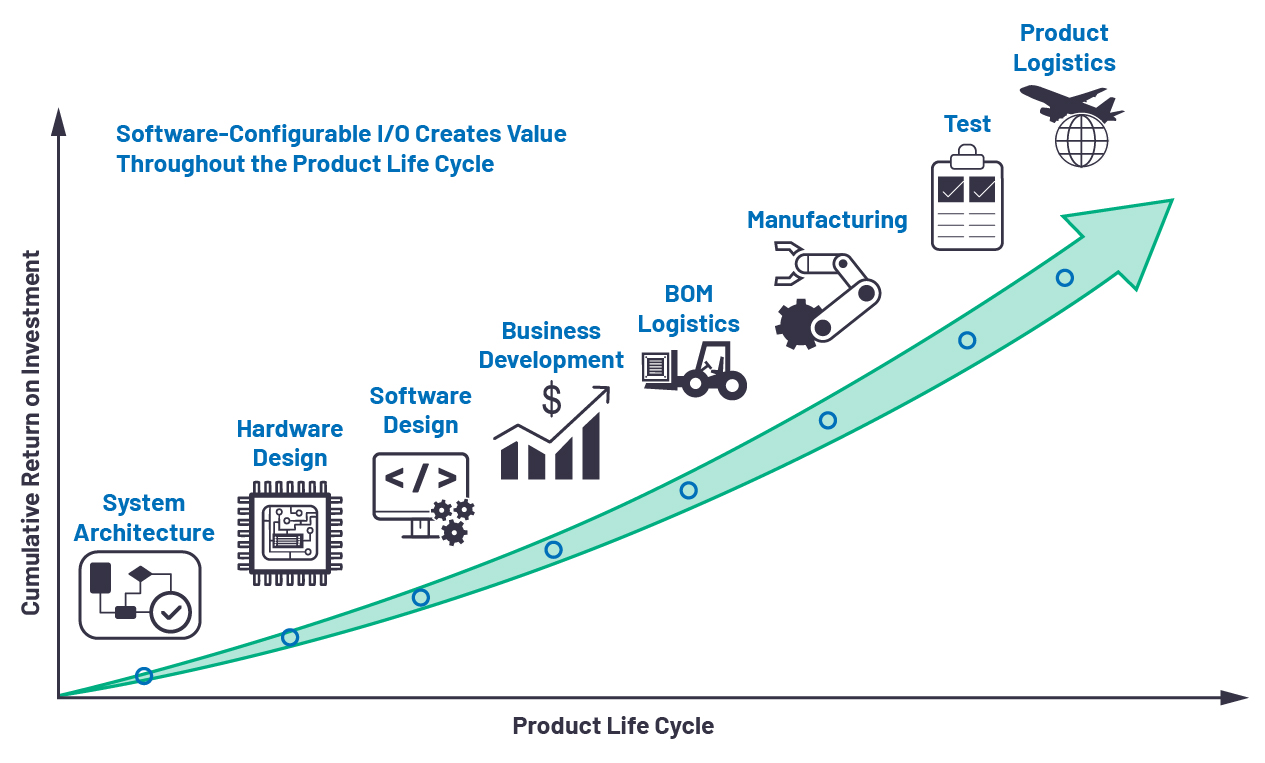 Software-Configurable I/O Creates Value Throughout the Product Life Cycle

Cumulative Return on Investment

System Architecture

Hardware Design

Software Design

</>

Business Development

$

BOM Logistics

Manufacturing

Test

Product Logistics

Product Life Cycle